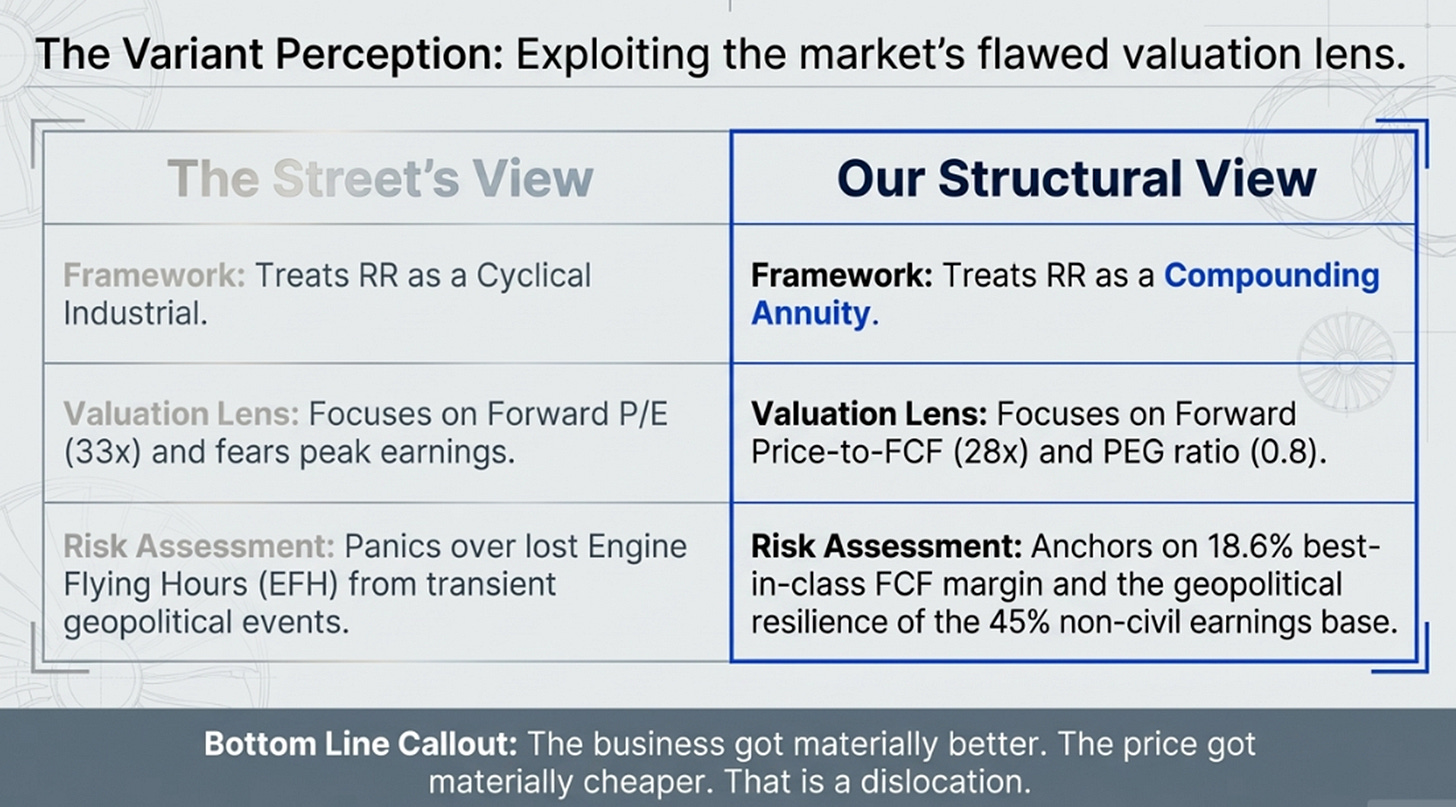 The Variant Perception: Exploiting the market's flawed valuation lens.

| The Street's View | Our Structural View |
|---|---|
| Framework: Treats RR as a Cyclical Industrial. | Framework: Treats RR as a Compounding Annuity. |
| Valuation Lens: Focuses on Forward P/E (33x) and fears peak earnings. | Valuation Lens: Focuses on Forward Price-to-FCF (28x) and PEG ratio (0.8). |
| Risk Assessment: Panics over lost Engine Flying Hours (EFH) from transient geopolitical events. | Risk Assessment: Anchors on 18.6% best-in-class FCF margin and the geopolitical resilience of the 45% non-civil earnings base. |

Bottom Line Callout: The business got materially better. The price got materially cheaper. That is a dislocation.